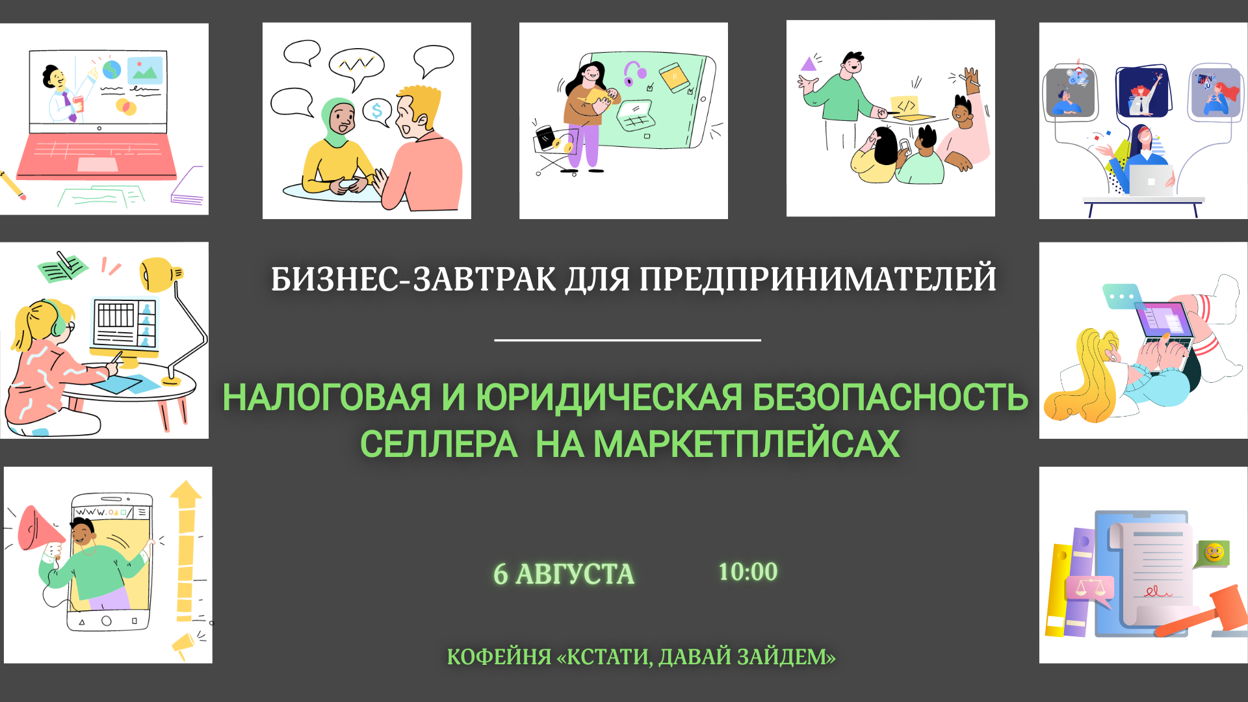 БИЗНЕС-ЗАВТРАК ДЛЯ ПРЕДПРИНИМАТЕЛЕЙ

НАЛОГОВАЯ И ЮРИДИЧЕСКАЯ БЕЗОПАСНОСТЬ СЕЛЛЕРА НА МАРКЕТПЛЕЙСАХ

6 АВГУСТА 10:00

КОФЕЙНЯ «КСТАТИ, ДАВАЙ ЗАЙДЕМ»